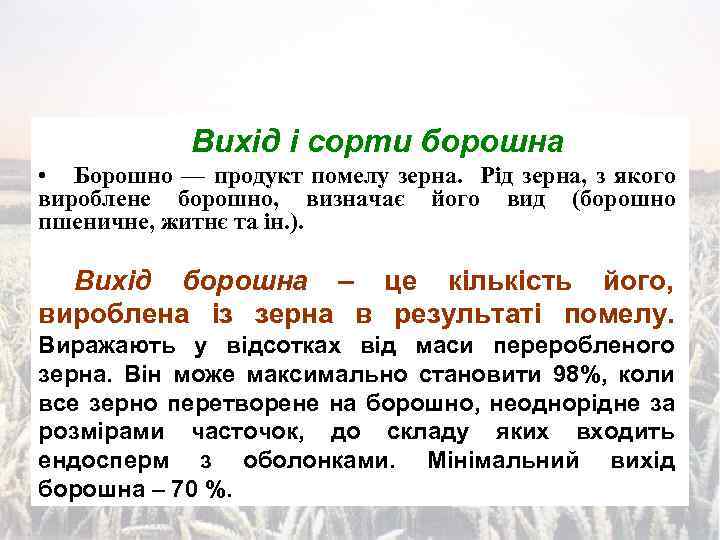 Вихід і сорти борошна

• Борошно — продукт помелу зерна. Рід зерна, з якого вироблене борошно, визначає його вид (борошно пшеничне, житнє та ін.).

Вихід борошна – це кількість його, вироблена із зерна в результаті помелу. Виражають у відсотках від маси переробленого зерна. Він може максимально становити 98%, коли все зерно перетворене на борошно, неоднорідне за розмірами часточок, до складу яких входить ендосперм з оболонками. Мінімальний вихід борошна – 70 %.